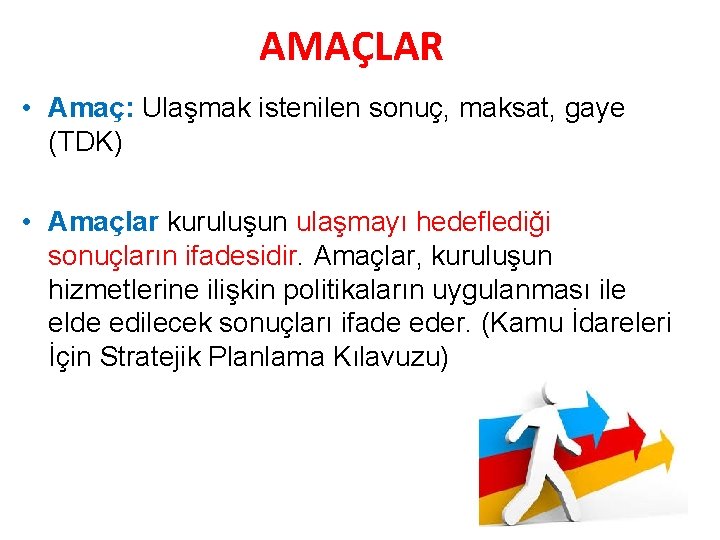 AMAÇLAR

• Amaç: Ulaşmak istenilen sonuç, maksat, gaye (TDK)

• Amaçlar kuruluşun ulaşmayı hedeflediği sonuçların ifadesidir. Amaçlar, kuruluşun hizmetlerine ilişkin politikaların uygulanması ile elde edilecek sonuçları ifade eder. (Kamu İdareleri İçin Stratejik Planlama Kılavuzu)